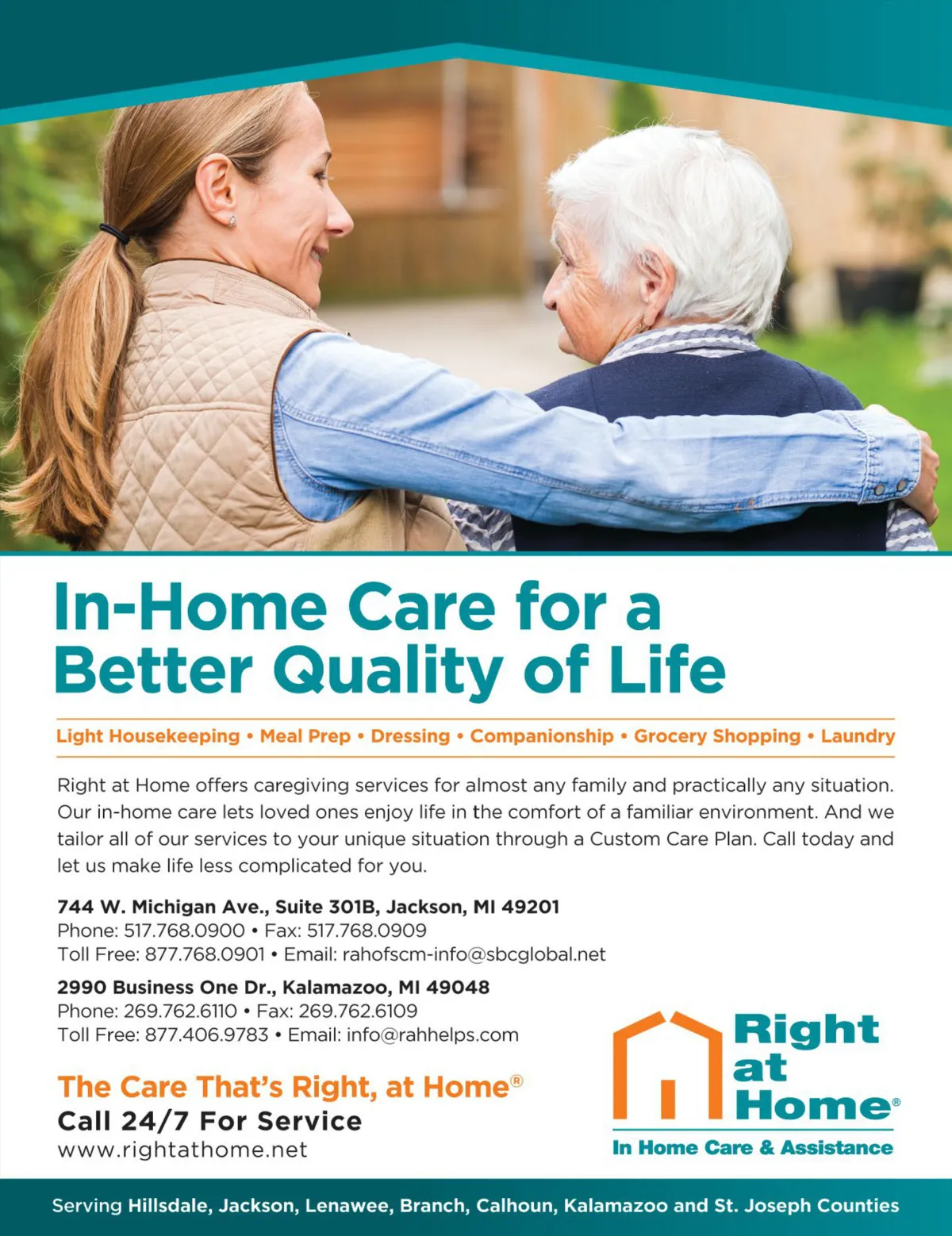 In-Home Care for a Better Quality of Life

Light Housekeeping • Meal Prep • Dressing • Companionship • Grocery Shopping • Laundry

Right at Home offers caregiving services for almost any family and practically any situation. Our in-home care lets loved ones enjoy life in the comfort of a familiar environment. And we tailor all of our services to your unique situation through a Custom Care Plan. Call today and let us make life less complicated for you.

744 W. Michigan Ave., Suite 301B, Jackson, MI 49201
Phone: 517.768.0900 • Fax: 517.768.0909
Toll Free: 877.768.0901 • Email: rahofscm-info@sbcglobal.net

2990 Business One Dr., Kalamazoo, MI 49048
Phone: 269.762.6110 • Fax: 269.762.6109
Toll Free: 877.406.9783 • Email: info@rahhelps.com

The Care That's Right, at Home®
Call 24/7 For Service
www.rightathome.net

Right at Home®
In Home Care & Assistance

Serving Hillsdale, Jackson, Lenawee, Branch, Calhoun, Kalamazoo and St. Joseph Counties